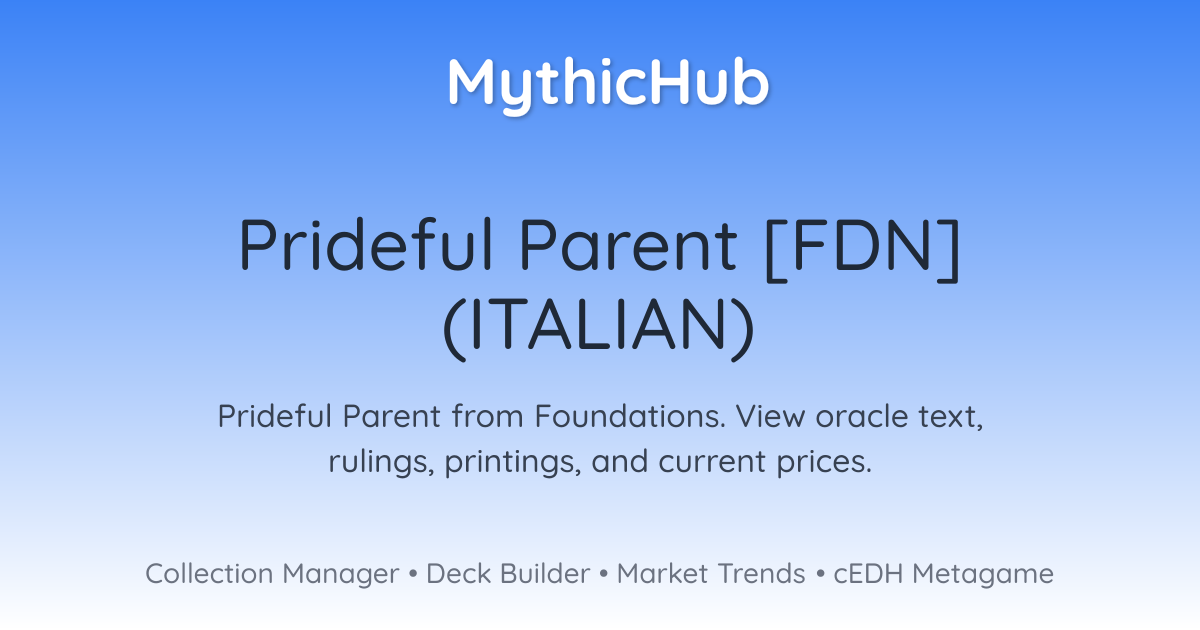 MythicHub

Prideful Parent [FDN] (ITALIAN)

Prideful Parent from Foundations. View oracle text, rulings, printings, and current prices.

Collection Manager • Deck Builder • Market Trends • cEDH Metagame